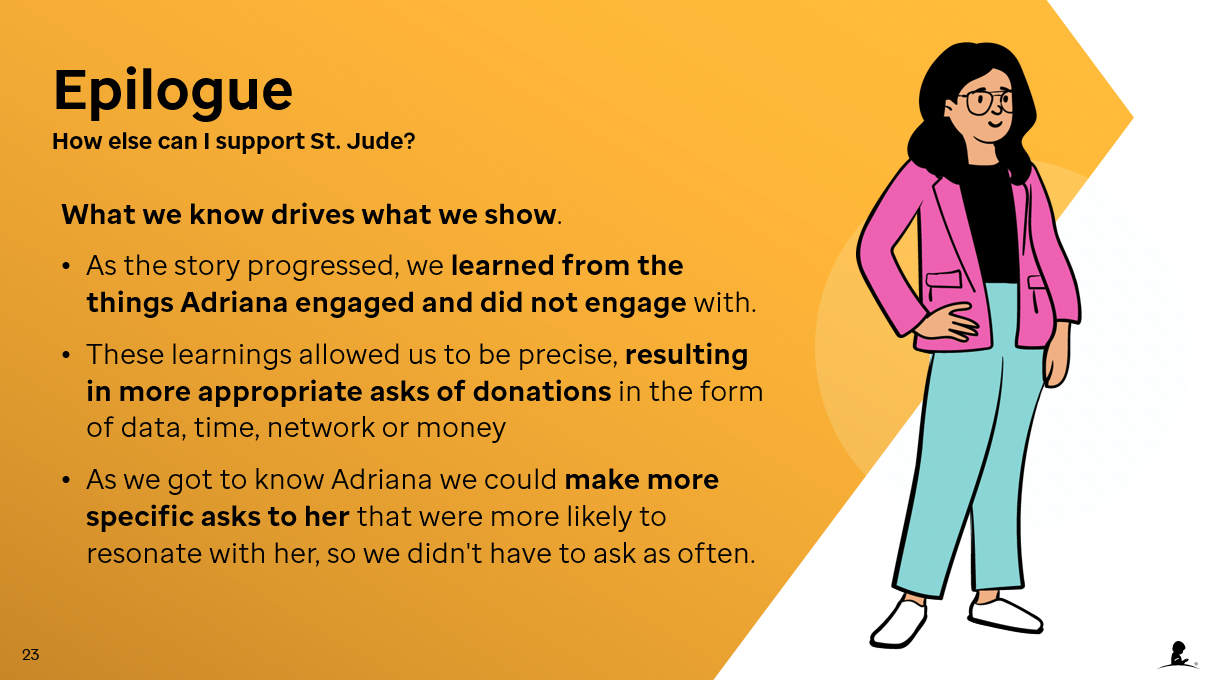 Epilogue
How else can I support St. Jude?

What we know drives what we show.

• As the story progressed, we learned from the things Adriana engaged and did not engage with.

• These learnings allowed us to be precise, resulting in more appropriate asks of donations in the form of data, time, network or money

• As we got to know Adriana we could make more specific asks to her that were more likely to resonate with her, so we didn't have to ask as often.

23